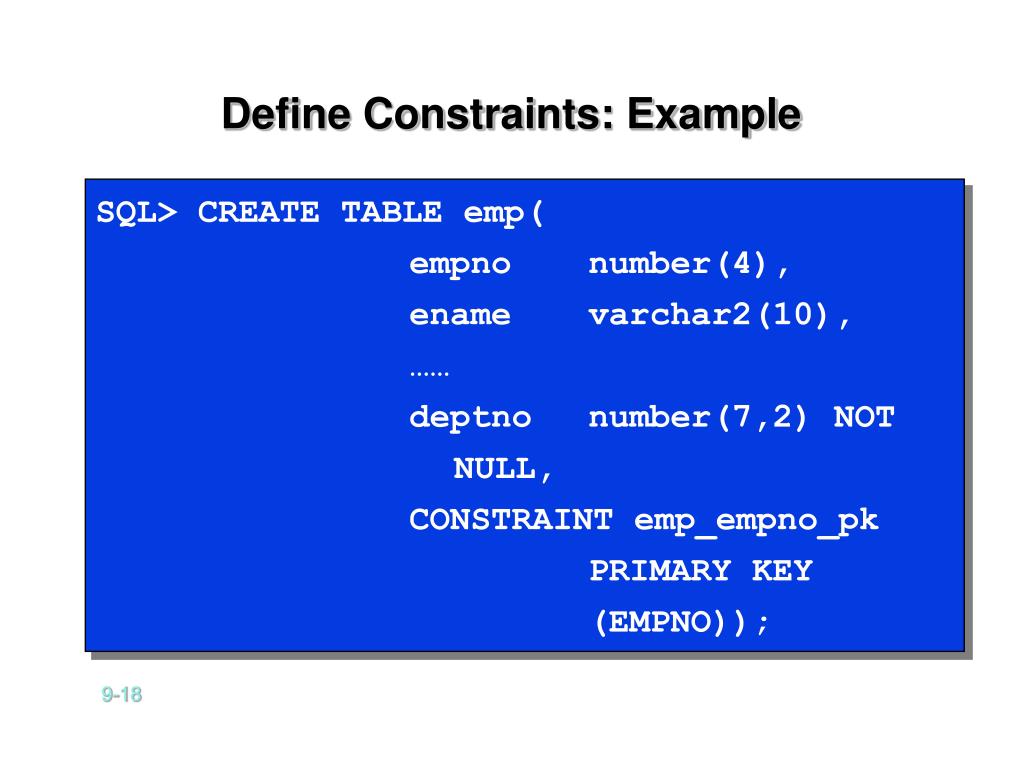 Define Constraints: Example

SQL> CREATE TABLE emp(
empno number(4),
ename varchar2(10),
……
deptno number(7,2) NOT NULL,
CONSTRAINT emp_empno_pk
PRIMARY KEY
(EMPNO));

9-18